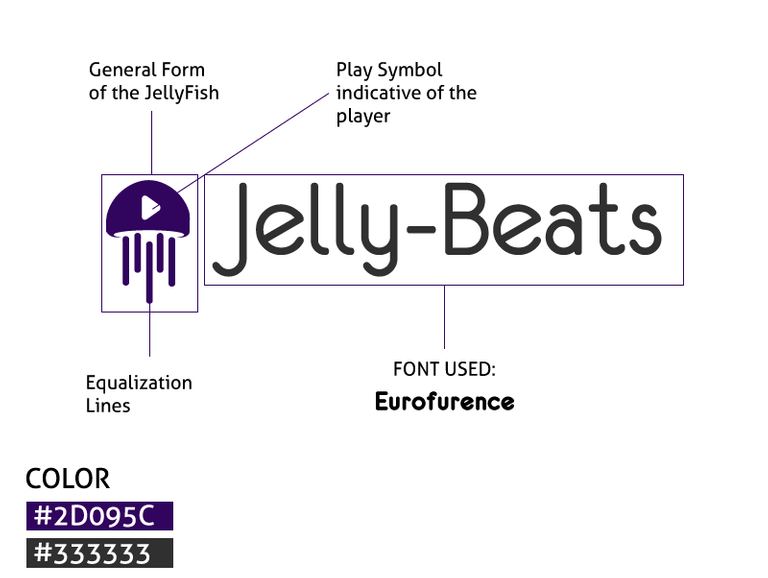 General Form of the JellyFish

Play Symbol indicative of the player

Jelly-Beats

Equalization Lines

FONT USED:
Eurofurence

COLOR
#2D095C
#333333